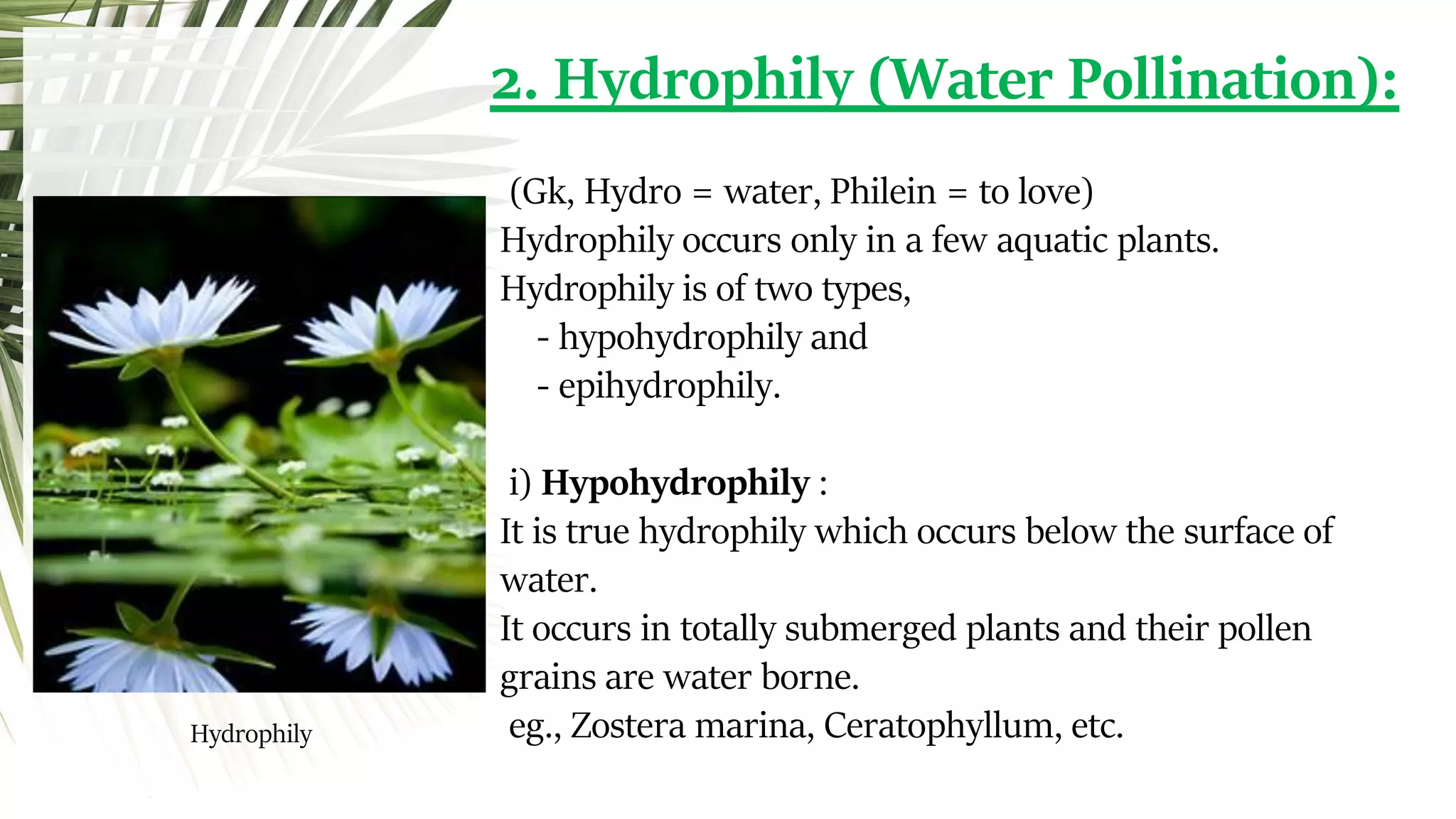 2. Hydrophily (Water Pollination):

(Gk, Hydro = water, Philein = to love)
Hydrophily occurs only in a few aquatic plants.
Hydrophily is of two types,
- hypohydrophily and
- epihydrophily.

i) Hypohydrophily :
It is true hydrophily which occurs below the surface of water.
It occurs in totally submerged plants and their pollen grains are water borne.
eg., Zostera marina, Ceratophyllum, etc.

Hydrophily